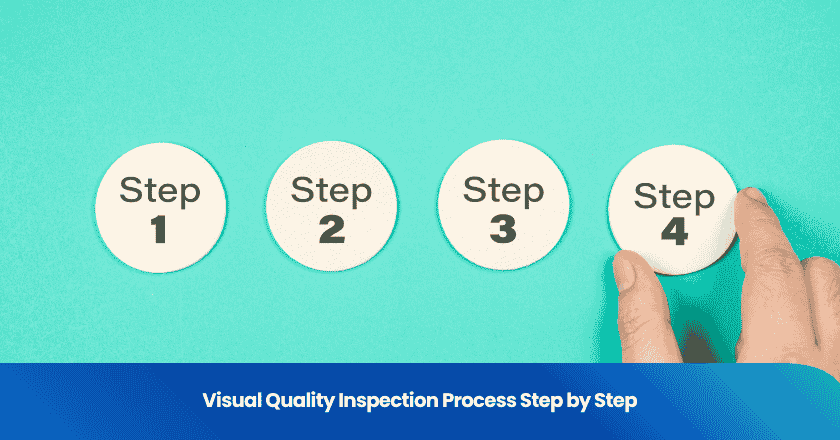 Step 1

Step 2

Step 3

Step 4

Visual Quality Inspection Process Step by Step